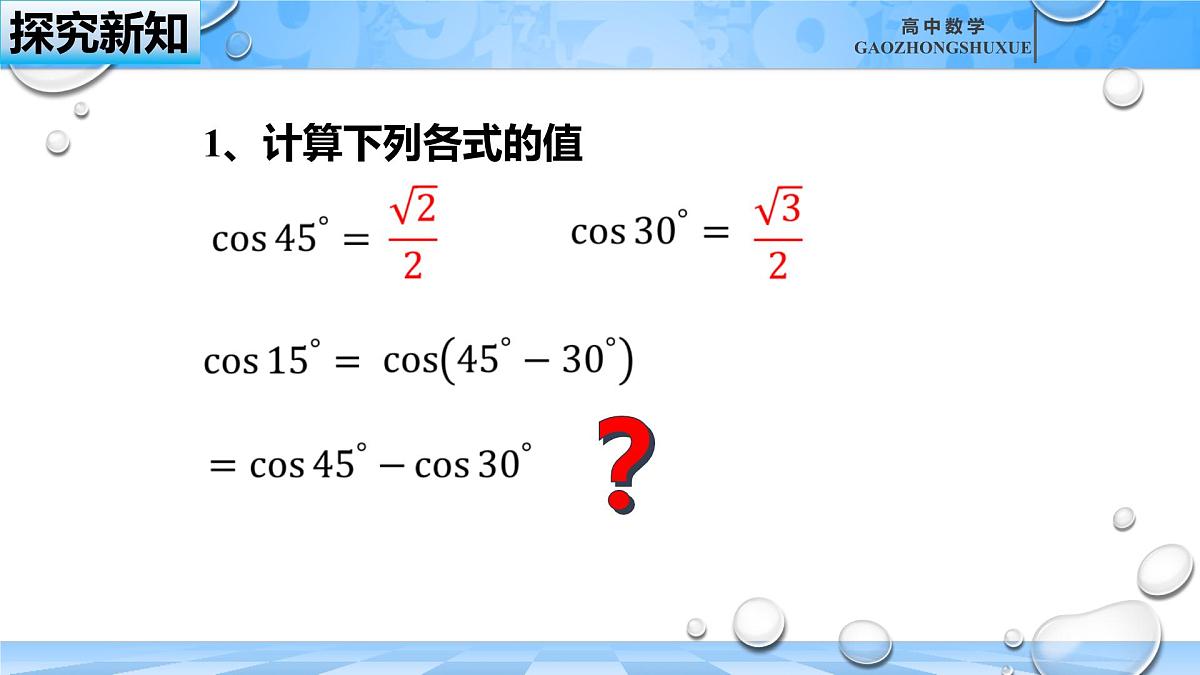 探究新知

高中数学
GAOZHONGSHUXUE

1、计算下列各式的值

$\cos 45^\circ = \frac{\sqrt{2}}{2}$ $\cos 30^\circ = \frac{\sqrt{3}}{2}$

$\cos 15^\circ = \cos(45^\circ - 30^\circ)$

$= \cos 45^\circ - \cos 30^\circ$

?